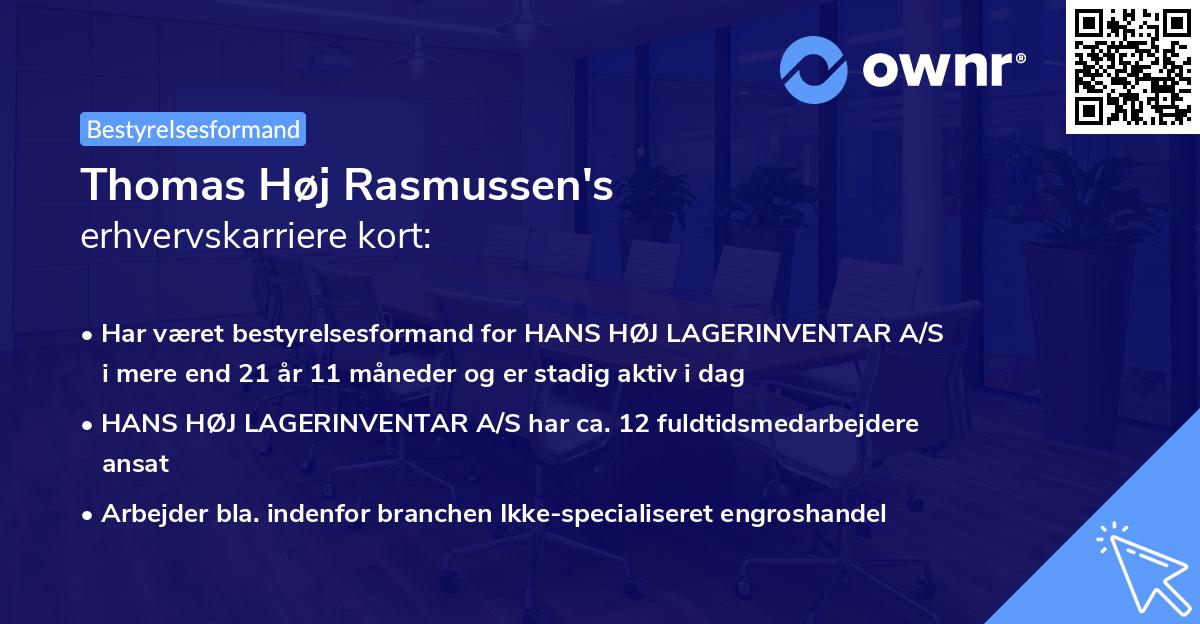 ownr®

Bestyrelsesformand

Thomas Høj Rasmussen's
erhvervskarriere kort:

• Har været bestyrelsesformand for HANS HØJ LAGERINVENTAR A/S i mere end 21 år 11 måneder og er stadig aktiv i dag
• HANS HØJ LAGERINVENTAR A/S har ca. 12 fuldtidsmedarbejdere ansat
• Arbejder bla. indenfor branchen Ikke-specialiseret engroshandel